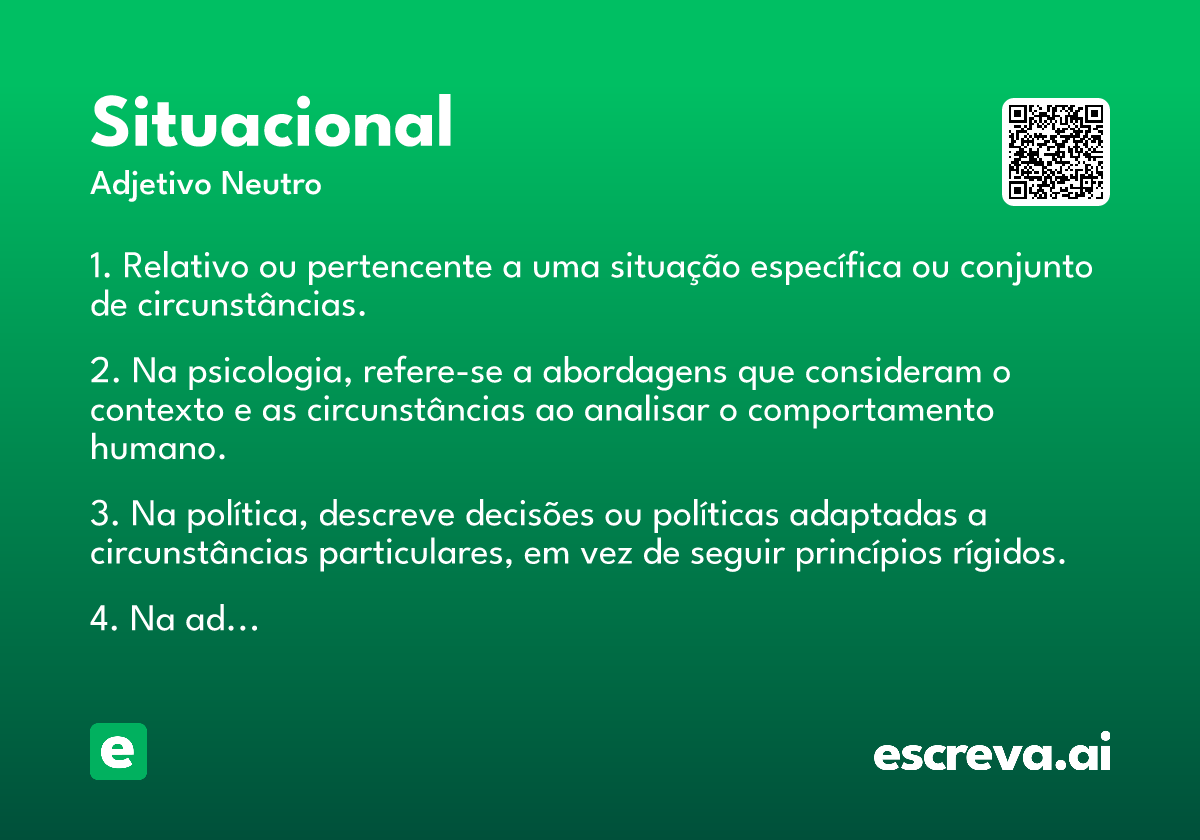 Situacional
Adjetivo Neutro

1. Relativo ou pertencente a uma situação específica ou conjunto de circunstâncias.

2. Na psicologia, refere-se a abordagens que consideram o contexto e as circunstâncias ao analisar o comportamento humano.

3. Na política, descreve decisões ou políticas adaptadas a circunstâncias particulares, em vez de seguir princípios rígidos.

4. Na ad...

e

escreva.ai